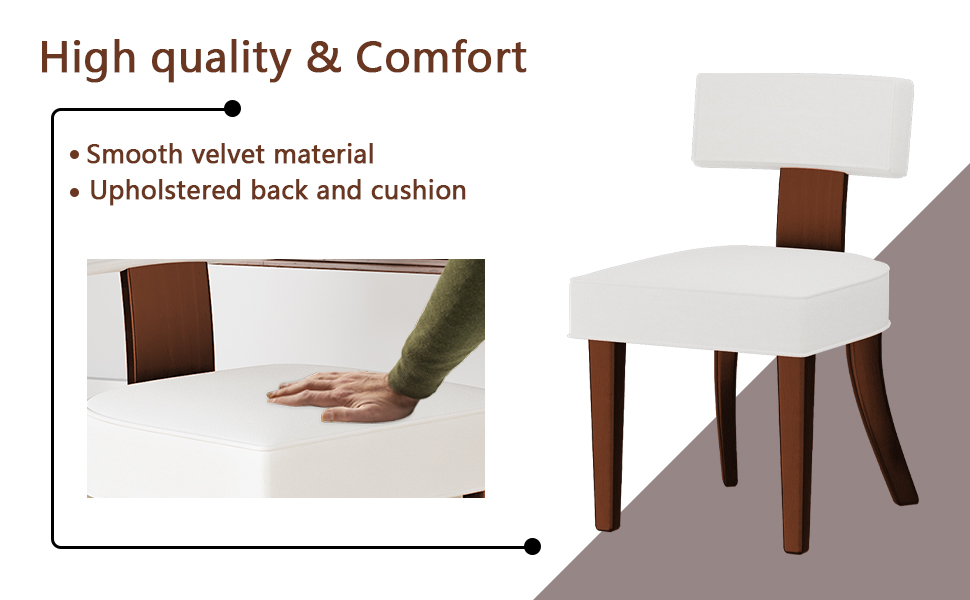 High quality & Comfort

• Smooth velvet material
• Upholstered back and cushion